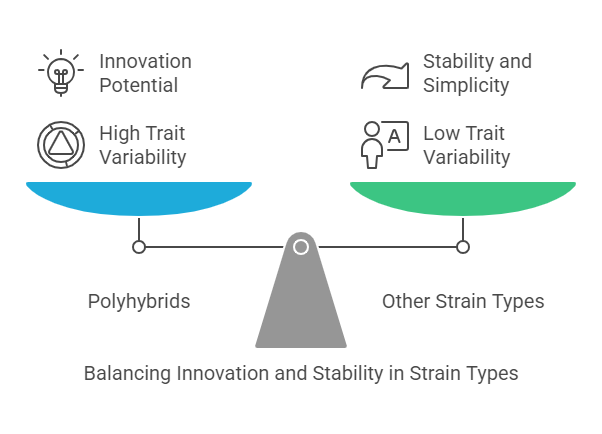 Innovation Potential

High Trait Variability

Stability and Simplicity

A

Low Trait Variability

Polyhybrids

Other Strain Types

Balancing Innovation and Stability in Strain Types